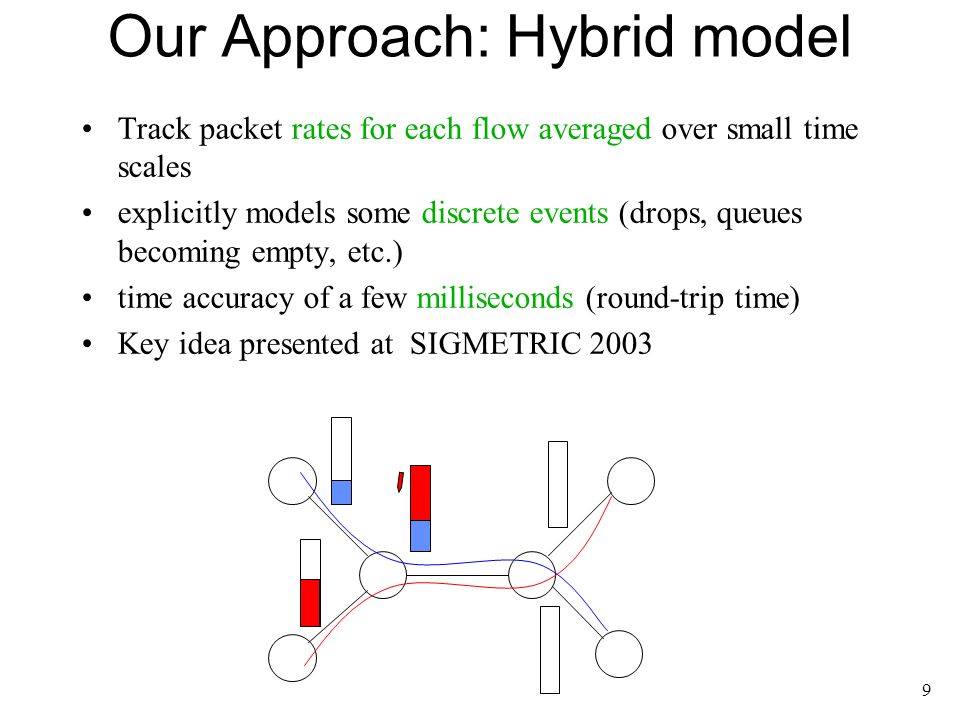 Our Approach: Hybrid model

• Track packet rates for each flow averaged over small time scales

• explicitly models some discrete events (drops, queues becoming empty, etc.)

• time accuracy of a few milliseconds (round-trip time)

• Key idea presented at SIGMETRIC 2003

9